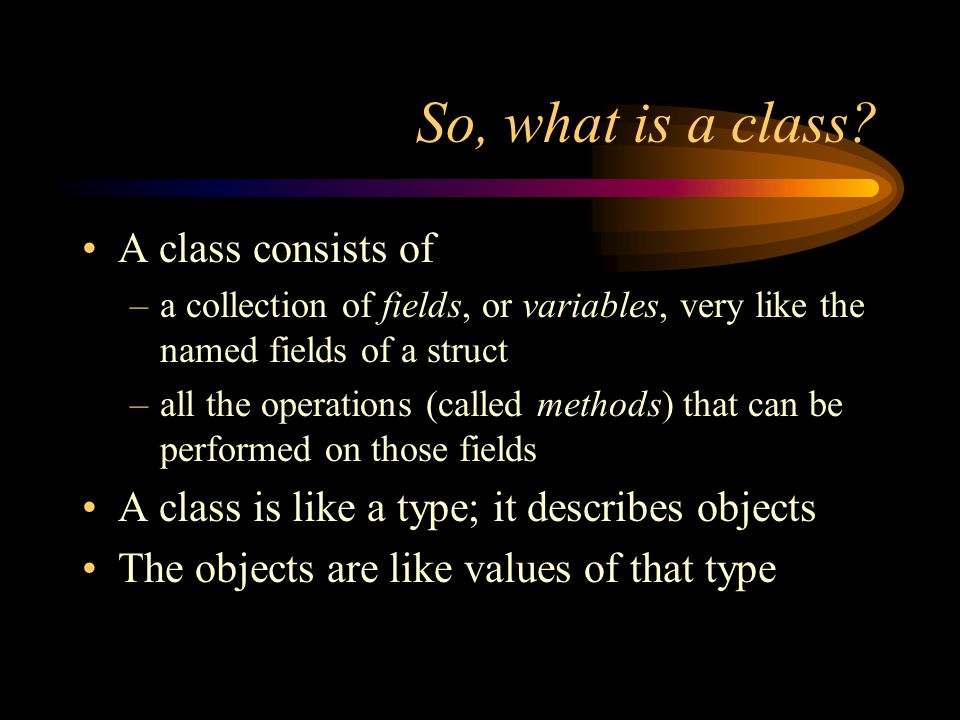 So, what is a class?

• A class consists of
– a collection of fields, or variables, very like the named fields of a struct
– all the operations (called methods) that can be performed on those fields
• A class is like a type; it describes objects
• The objects are like values of that type